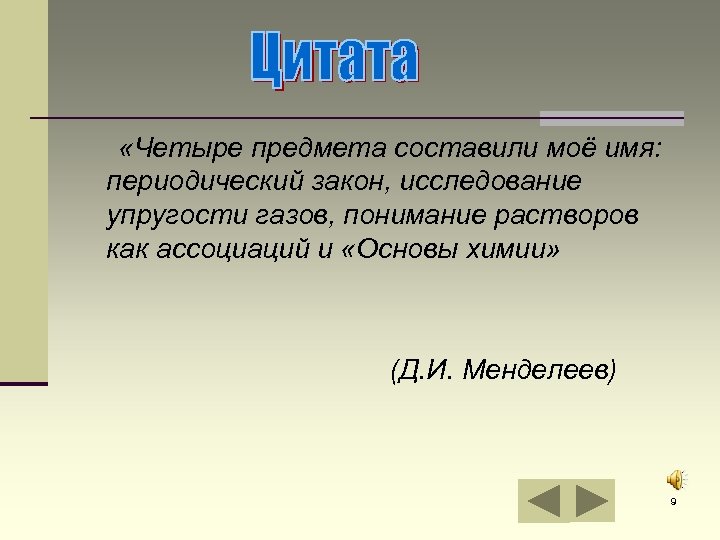 Цитата

«Четыре предмета составили моё имя: периодический закон, исследование упругости газов, понимание растворов как ассоциаций и «Основы химии»

(Д.И. Менделеев)

9